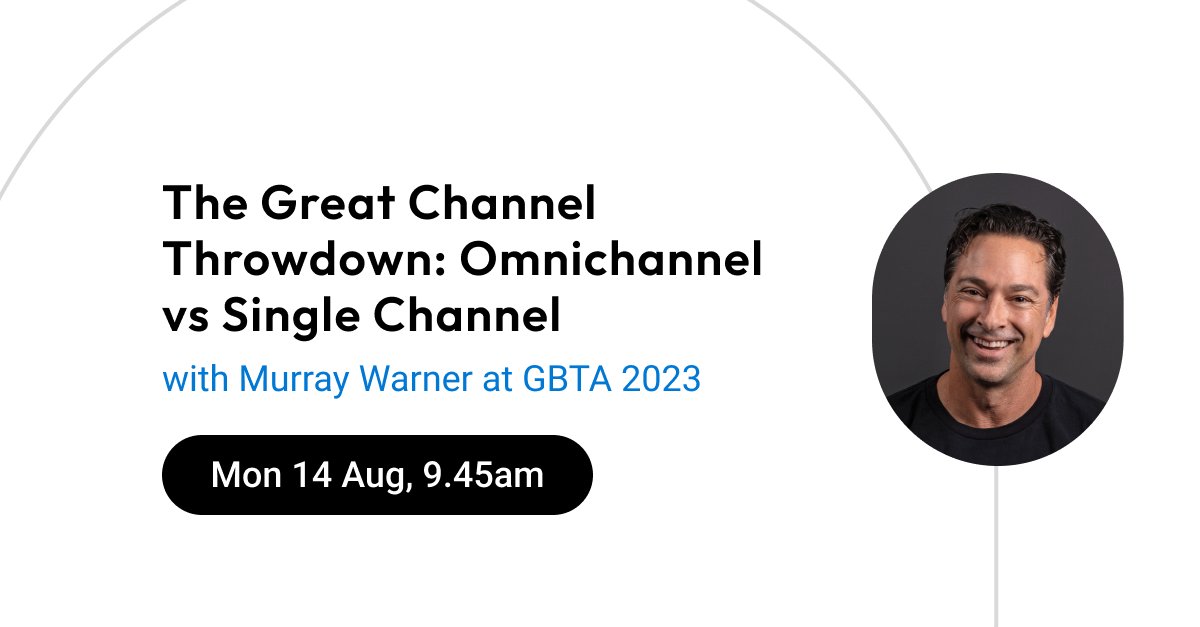 The Great Channel Throwdown: Omnichannel vs Single Channel

with Murray Warner at GBTA 2023

Mon 14 Aug, 9.45am